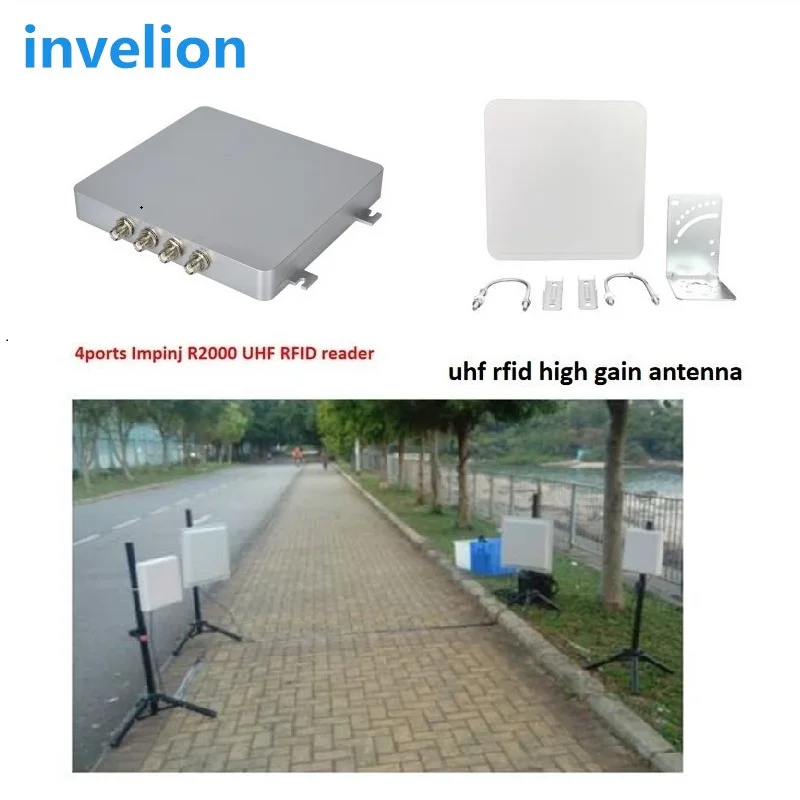 invelion

4ports Impinj R2000 UHF RFID reader

uhf rfid high gain antenna